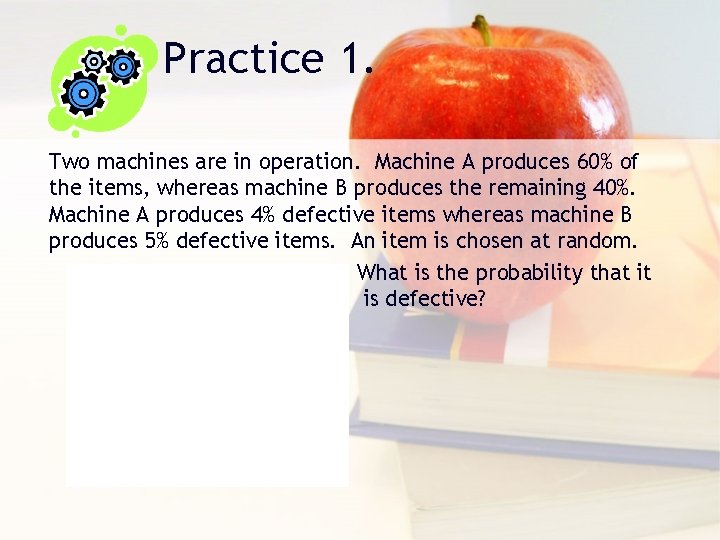 Practice 1.

Two machines are in operation. Machine A produces 60% of the items, whereas machine B produces the remaining 40%. Machine A produces 4% defective items whereas machine B produces 5% defective items. An item is chosen at random.

What is the probability that it is defective?